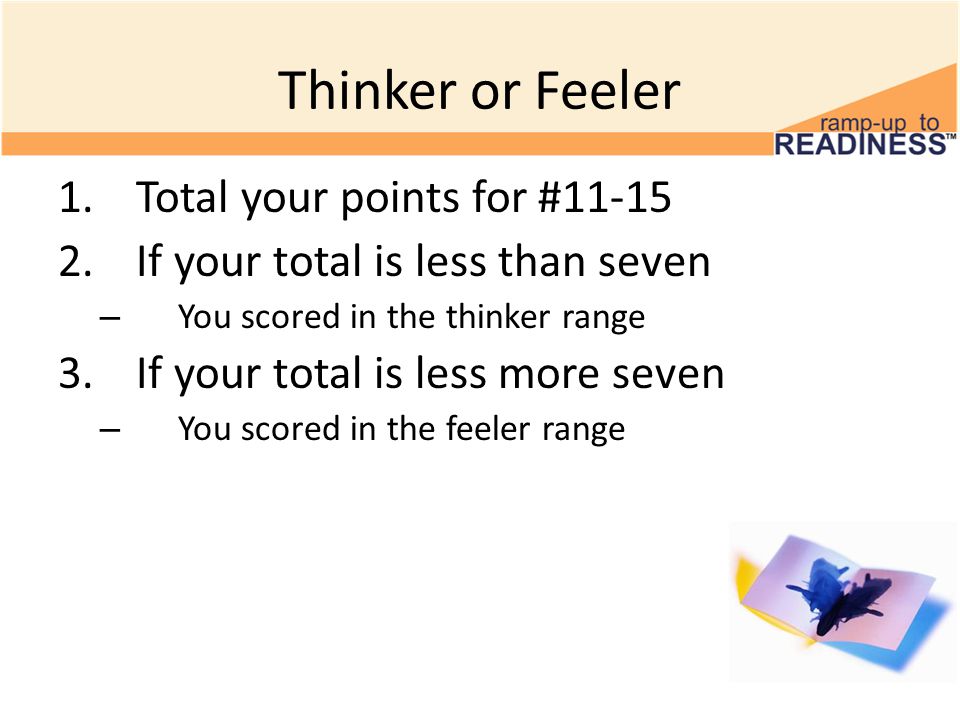 Thinker or Feeler

ramp-up to READINESS™

1. Total your points for #11-15
2. If your total is less than seven
– You scored in the thinker range
3. If your total is less more seven
– You scored in the feeler range